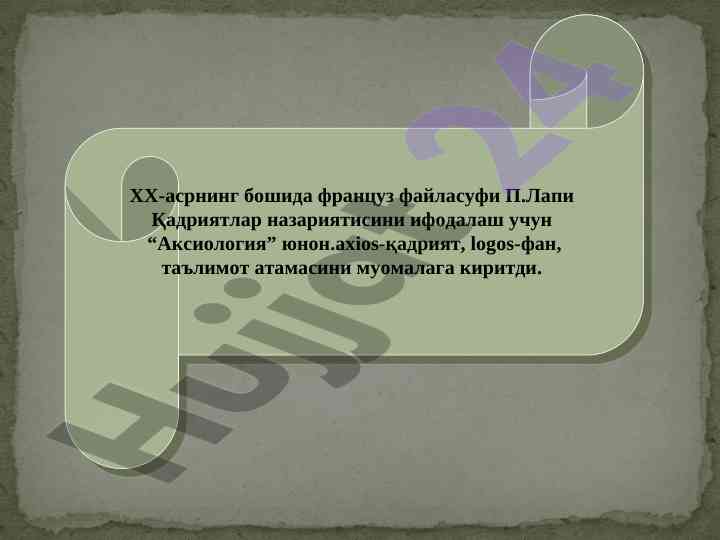 XX-асрнинг бошида француз файласуфи П.Лапи Қадриятлар назариятисини ифодалаш учун “Аксиология” юнон.axios-қадрият, logos-фан, таълимот атамасини муомалага киритди.

Hujjat24